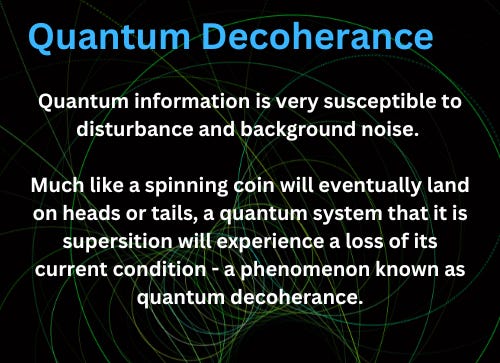 Quantum Decoherance

Quantum information is very susceptible to disturbance and background noise.

Much like a spinning coin will eventually land on heads or tails, a quantum system that it is supersition will experience a loss of its current condition - a phenomenon known as quantum decoherance.